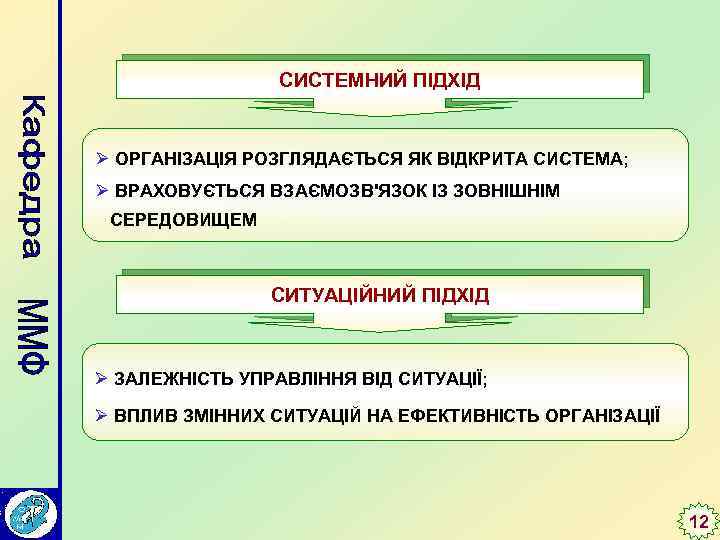 Кафедра ММФ

СИСТЕМНИЙ ПІДХІД

➢ ОРГАНІЗАЦІЯ РОЗГЛЯДАЄТЬСЯ ЯК ВІДКРИТА СИСТЕМА;
➢ ВРАХОВУЄТЬСЯ ВЗАЄМОЗВ'ЯЗОК ІЗ ЗОВНІШНІМ СЕРЕДОВИЩЕМ

СИТУАЦІЙНИЙ ПІДХІД

➢ ЗАЛЕЖНІСТЬ УПРАВЛІННЯ ВІД СИТУАЦІЇ;
➢ ВПЛИВ ЗМІННИХ СИТУАЦІЙ НА ЕФЕКТИВНІСТЬ ОРГАНІЗАЦІЇ

12